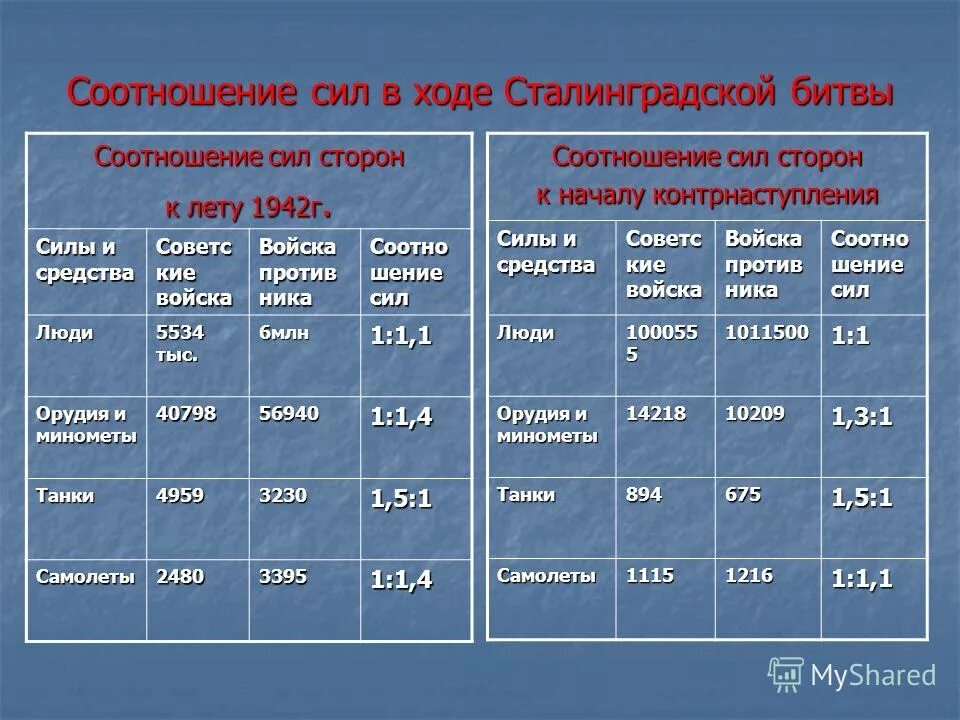 Соотношение сил в ходе Сталинградской битвы

Соотношение сил сторон к лету 1942г.

| Силы и средства | Советские войска | Войска противника | Соотношение сил |
|---|---|---|---|
| Люди | 5534 тыс. | 6млн | 1:1,1 |
| Орудия и минометы | 40798 | 56940 | 1:1,4 |
| Танки | 4959 | 3230 | 1,5:1 |
| Самолеты | 2480 | 3395 | 1:1,4 |

Соотношение сил сторон к началу контрнаступления

| Силы и средства | Советские войска | Войска противника | Соотношение сил |
|---|---|---|---|
| Люди | 1000555 | 1011500 | 1:1 |
| Орудия и минометы | 14218 | 10209 | 1,3:1 |
| Танки | 894 | 675 | 1,5:1 |
| Самолеты | 1115 | 1216 | 1:1,1 |

MyShared